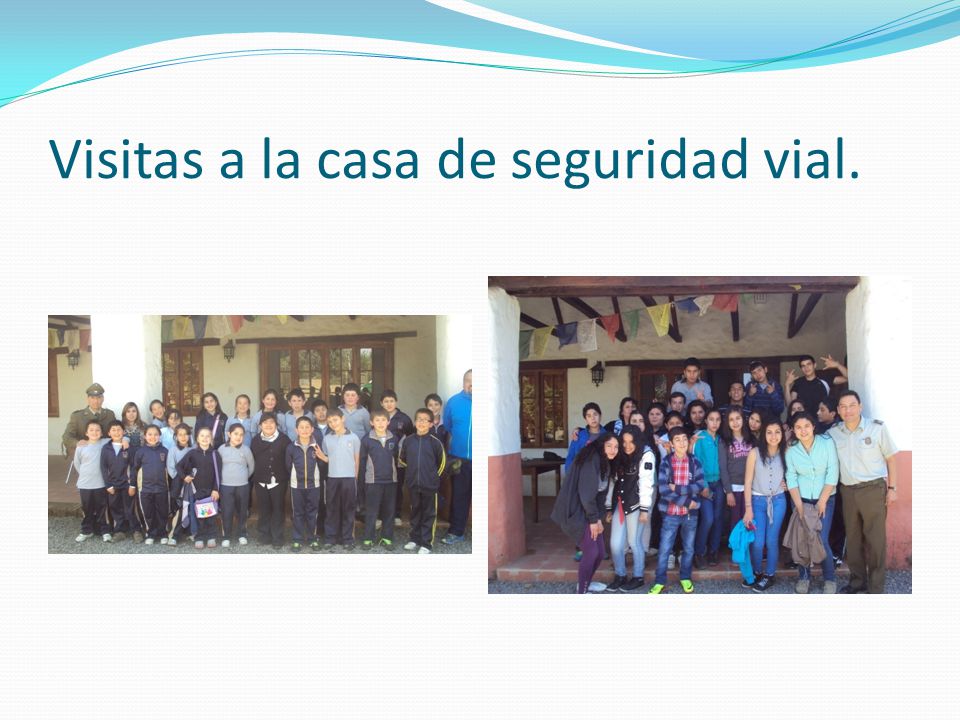 Visitas a la casa de seguridad vial.